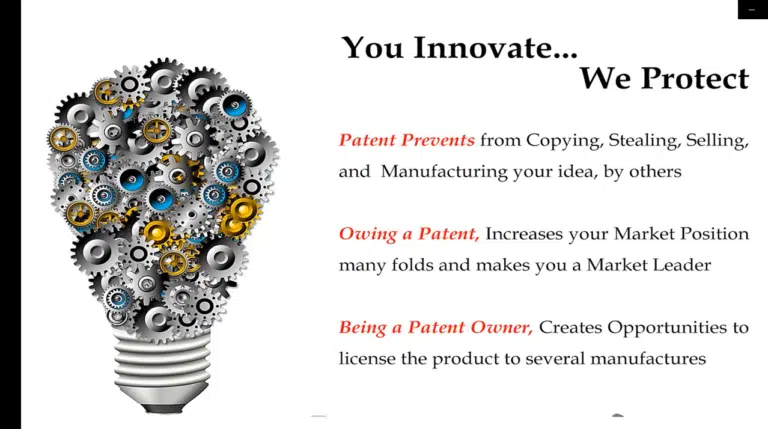 You Innovate...
We Protect

Patent Prevents from Copying, Stealing, Selling, and Manufacturing your idea, by others

Owing a Patent, Increases your Market Position many folds and makes you a Market Leader

Being a Patent Owner, Creates Opportunities to license the product to several manufactures